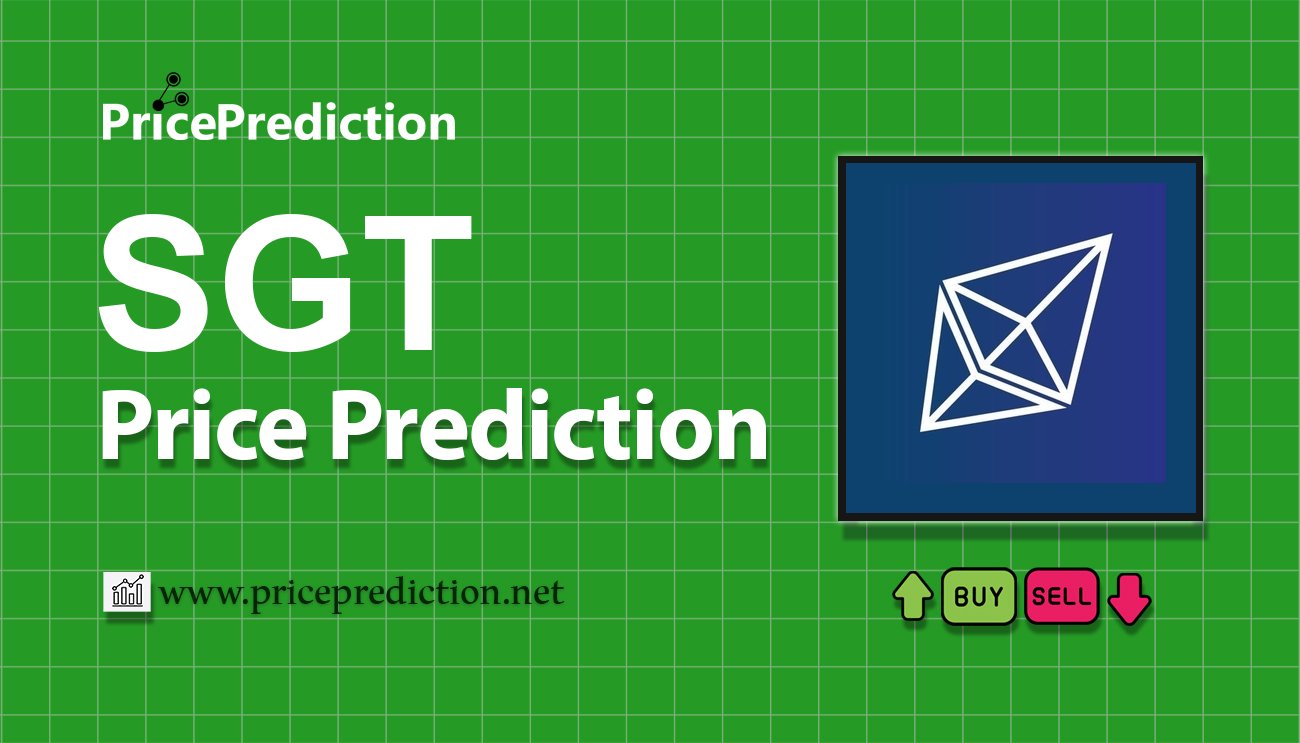 PricePrediction

SGT
Price Prediction

www.priceprediction.net

BUY SELL